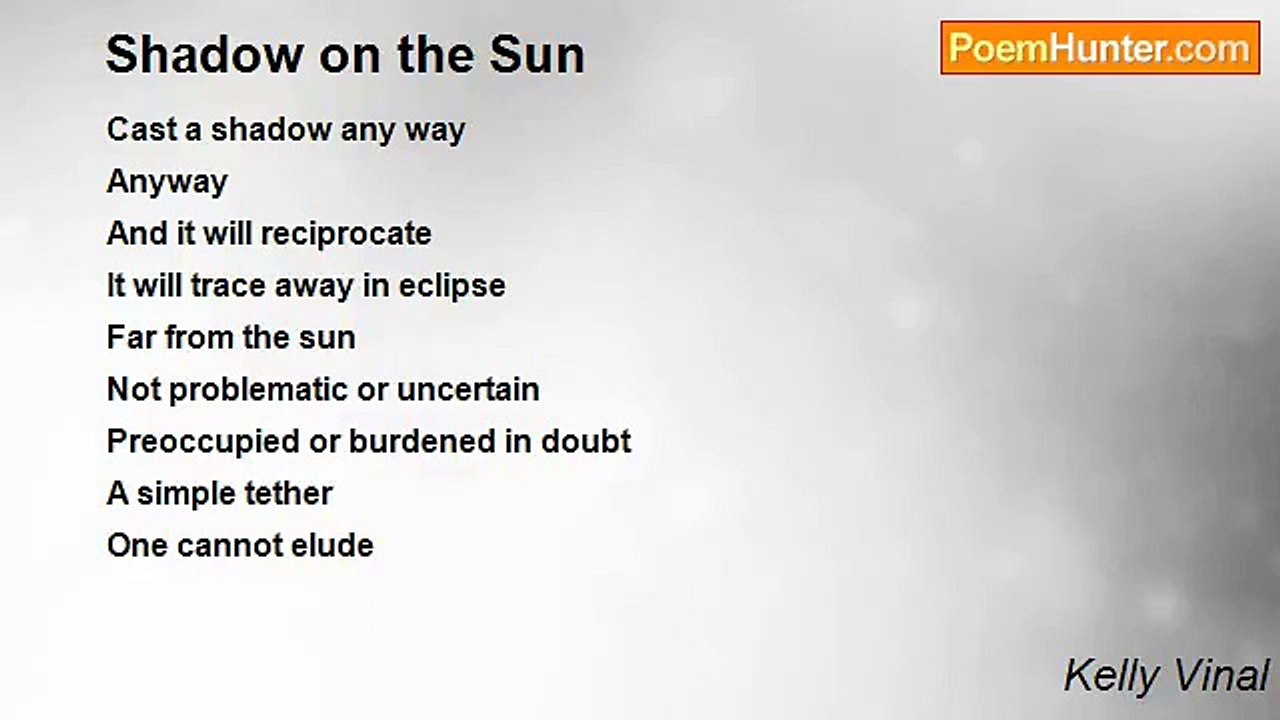 Shadow on the Sun

PoemHunter.com

Cast a shadow any way
Anyway
And it will reciprocate
It will trace away in eclipse
Far from the sun
Not problematic or uncertain
Preoccupied or burdened in doubt
A simple tether
One cannot elude

Kelly Vinal